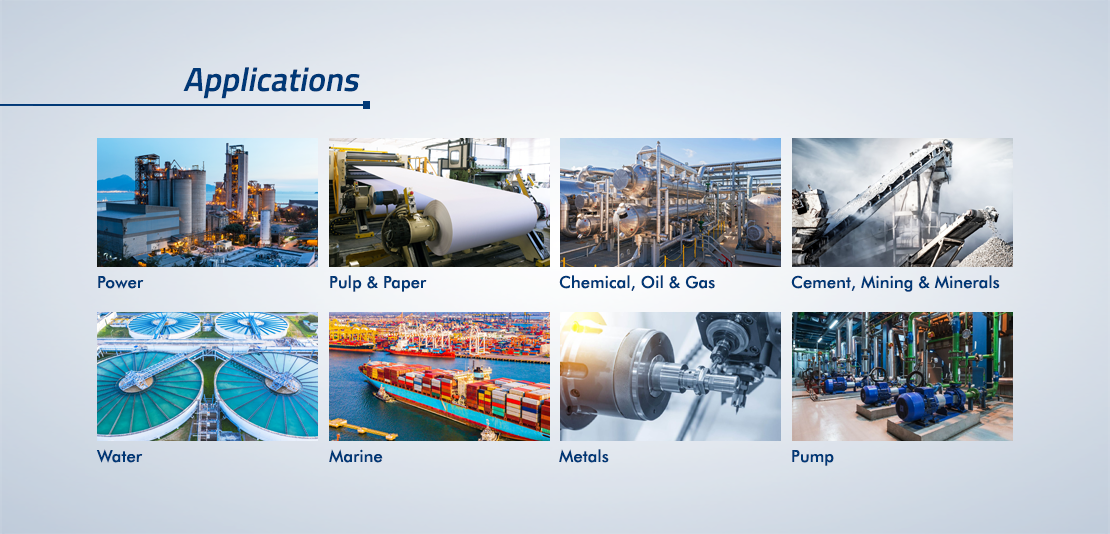 Applications

Power

Pulp & Paper

Chemical, Oil & Gas

Cement, Mining & Minerals

Water

Marine

Metals

Pump